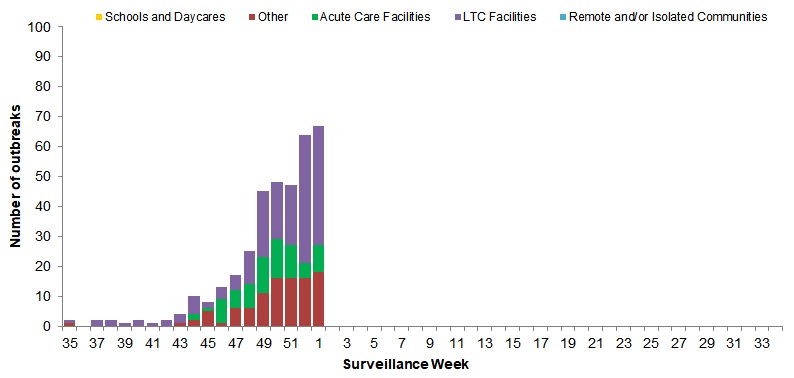 Schools and Daycares
Other
Acute Care Facilities
LTC Facilities
Remote and/or Isolated Communities

Number of outbreaks

100
90
80
70
60
50
40
30
20
10
0

35
37
39
41
43
45
47
49
51
1
3
5
7
9
11
13
15
17
19
21
23
25
27
29
31
33

Surveillance Week